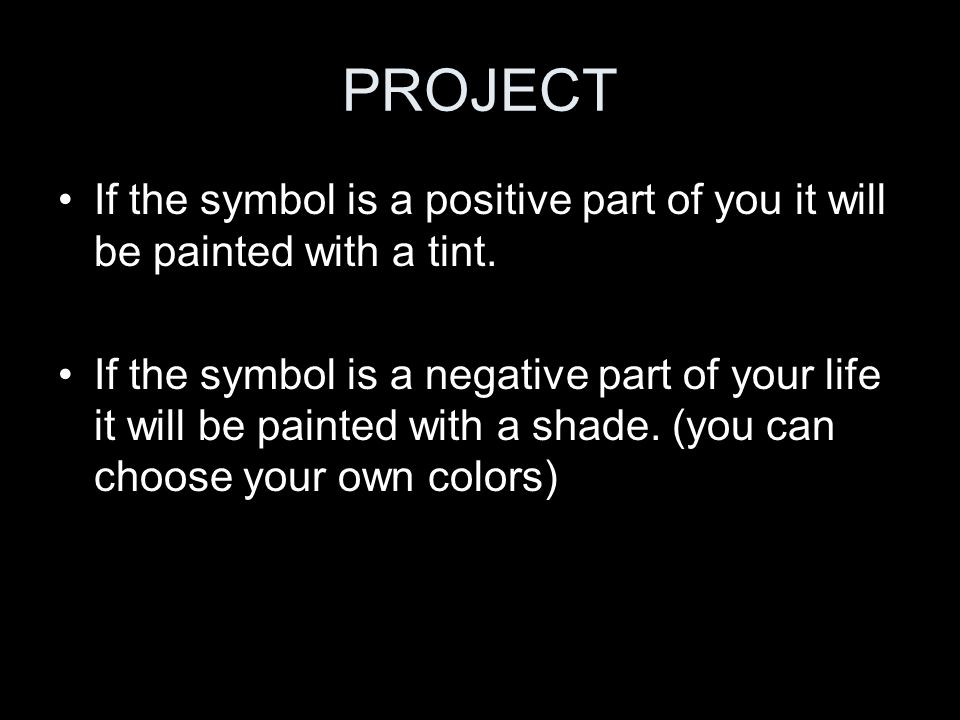 PROJECT

• If the symbol is a positive part of you it will be painted with a tint.

• If the symbol is a negative part of your life it will be painted with a shade. (you can choose your own colors)